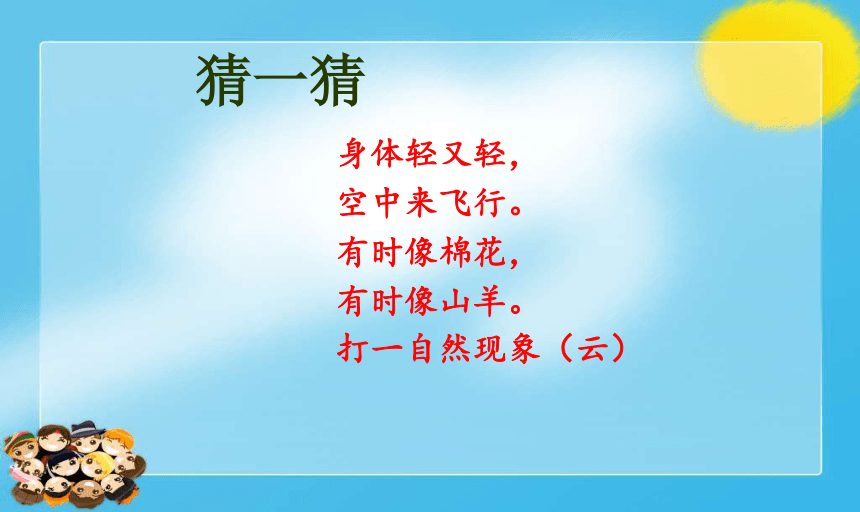 猜一猜

身体轻又轻，
空中来飞行。
有时像棉花，
有时像山羊。
打一自然现象（云）